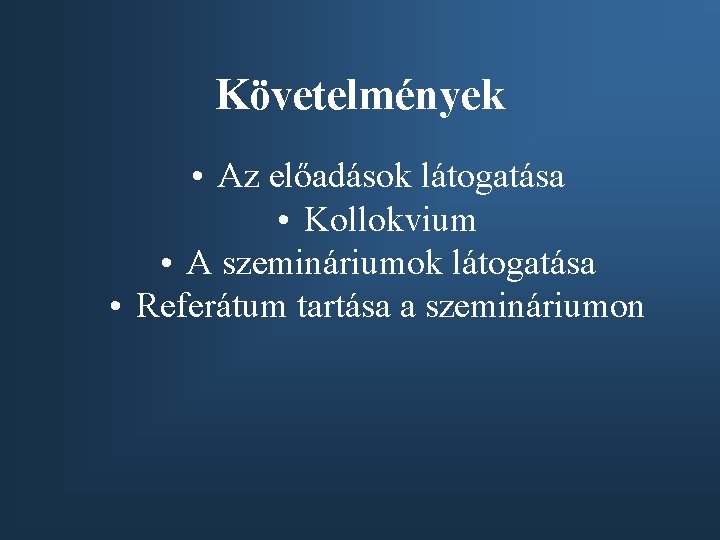 Követelmények

• Az előadások látogatása
• Kollokvium
• A szemináriumok látogatása
• Referátum tartása a szemináriumon